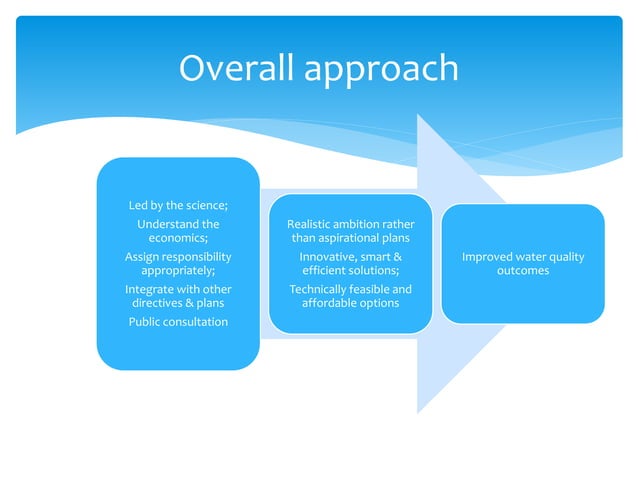 Overall approach

Led by the science;

Understand the economics;

Assign responsibility appropriately;

Integrate with other directives & plans

Public consultation

Realistic ambition rather than aspirational plans

Innovative, smart & efficient solutions;

Technically feasible and affordable options

Improved water quality outcomes